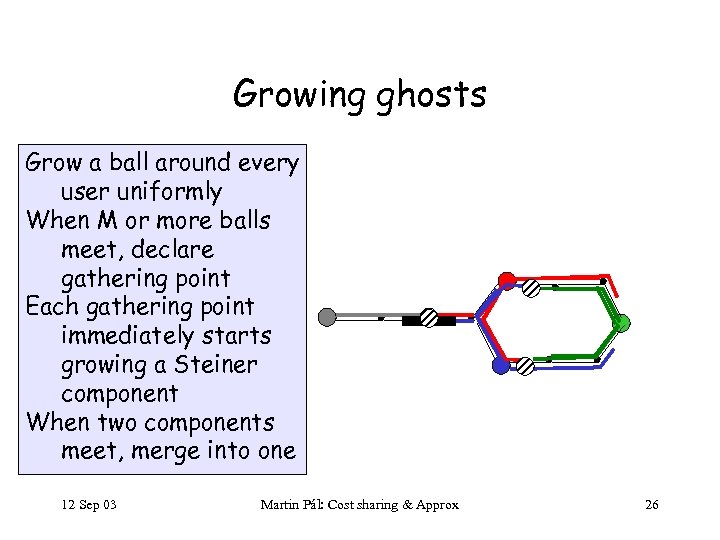 Growing ghosts

Grow a ball around every user uniformly
When M or more balls meet, declare gathering point
Each gathering point immediately starts growing a Steiner component
When two components meet, merge into one

12 Sep 03

Martin Pál: Cost sharing & Approx

26